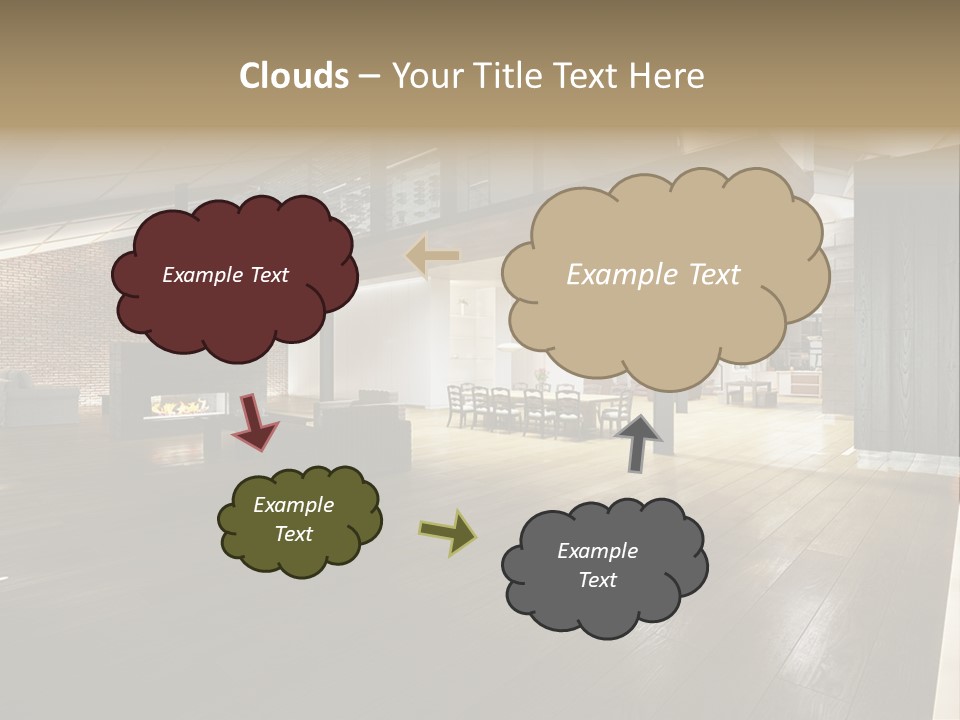 Clouds – Your Title Text Here

Example Text

Example Text

Example Text

Example Text